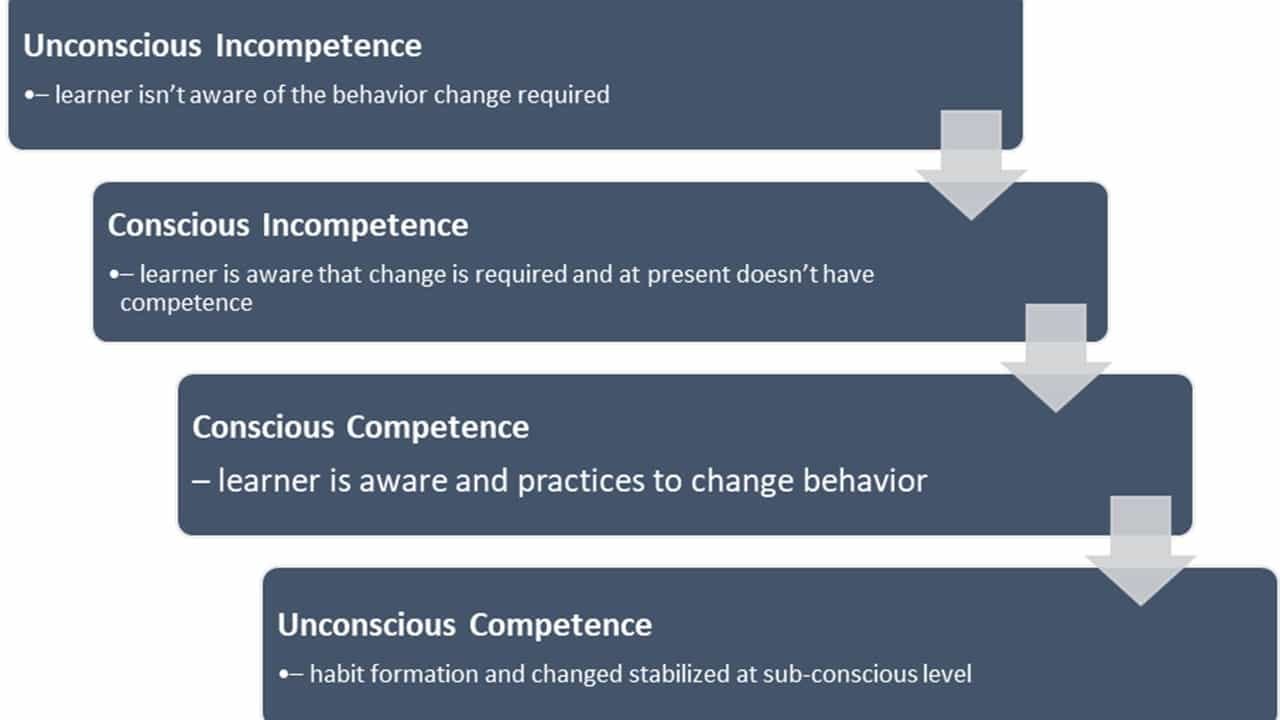 Unconscious Incompetence

•– learner isn't aware of the behavior change required

Conscious Incompetence

•– learner is aware that change is required and at present doesn't have competence

Conscious Competence

– learner is aware and practices to change behavior

Unconscious Competence

•– habit formation and changed stabilized at sub-conscious level